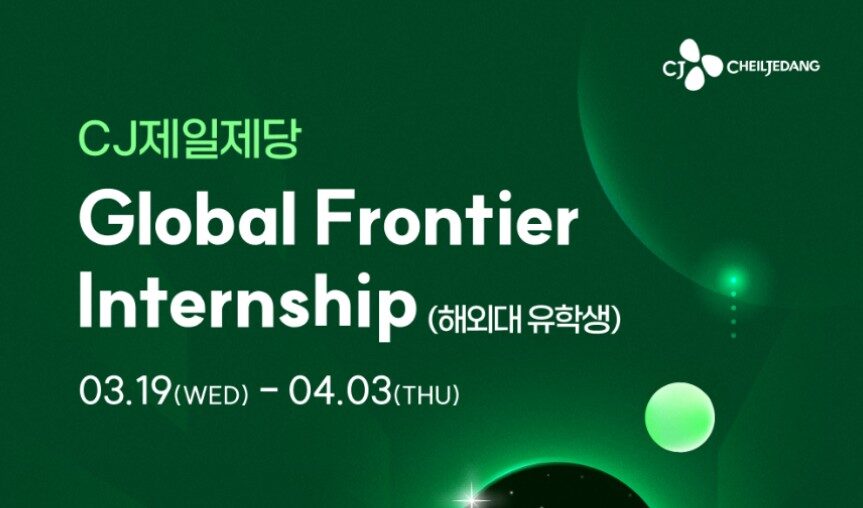 CJ CHEILJEDANG

CJ제일제당

Global Frontier Internship (해외대 유학생)

03.19(WED) - 04.03(THU)